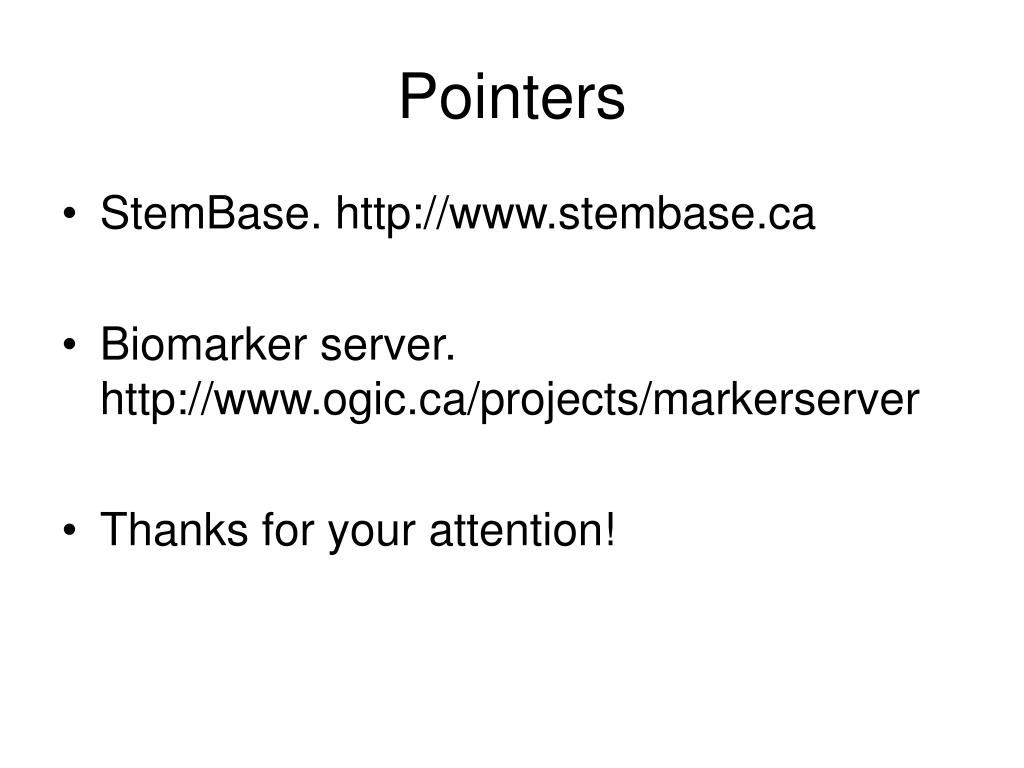 Pointers

• StemBase. http://www.stembase.ca

• Biomarker server. http://www.ogic.ca/projects/markerserver

• Thanks for your attention!